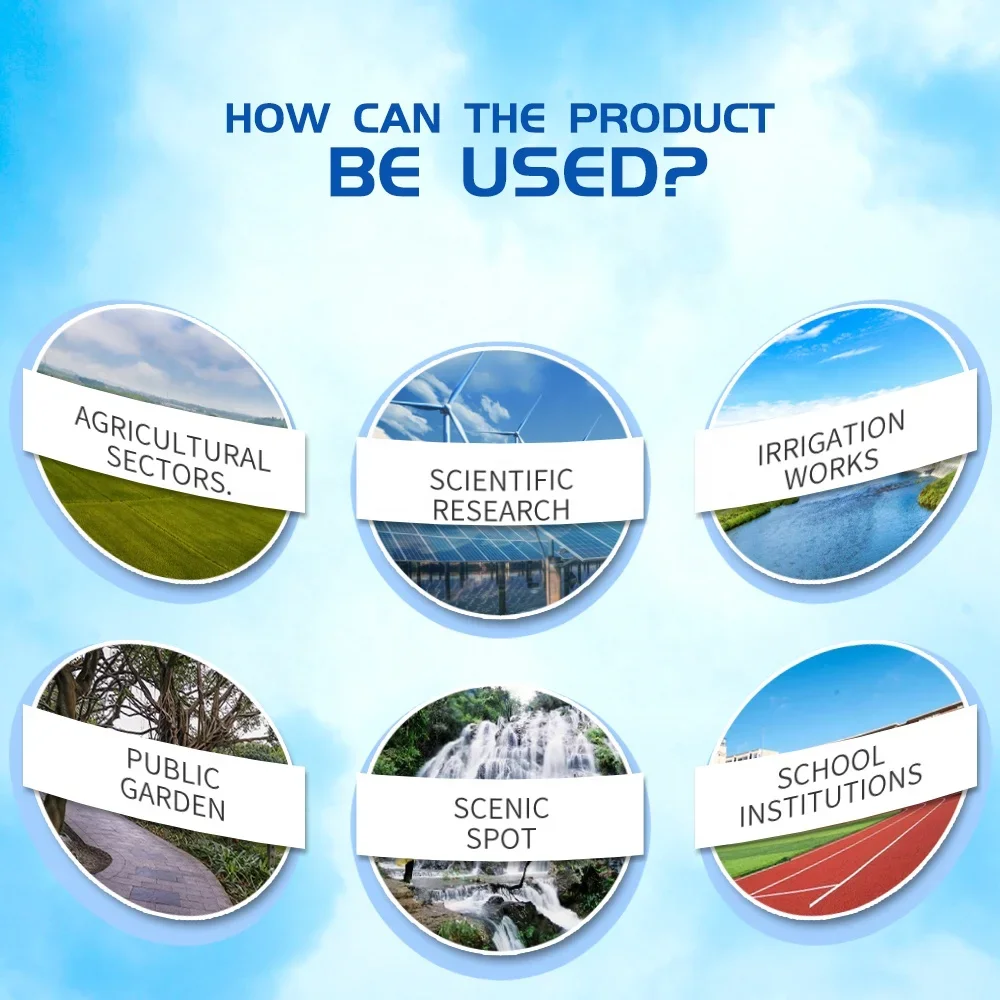 HOW CAN THE PRODUCT BE USED?

AGRICULTURAL SECTORS.

SCIENTIFIC RESEARCH

IRRIGATION WORKS

PUBLIC GARDEN

SCENIC SPOT

SCHOOL INSTITUTIONS